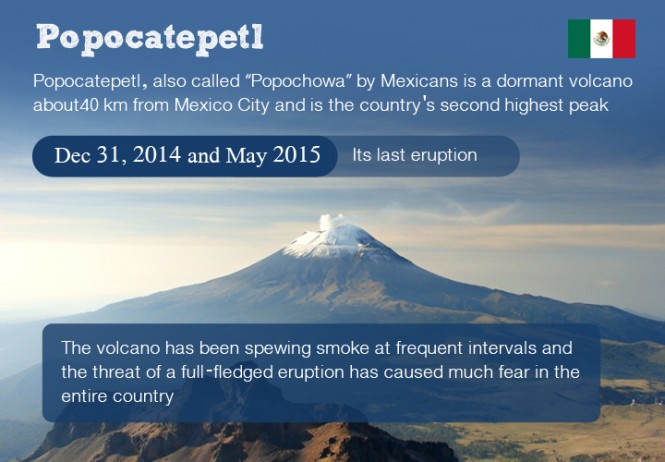 Popocatepetl

Popocatepetl, also called "Popochowa" by Mexicans is a dormant volcano about40 km from Mexico City and is the country's second highest peak

Dec 31, 2014 and May 2015

Its last eruption

The volcano has been spewing smoke at frequent intervals and the threat of a full-fledged eruption has caused much fear in the entire country